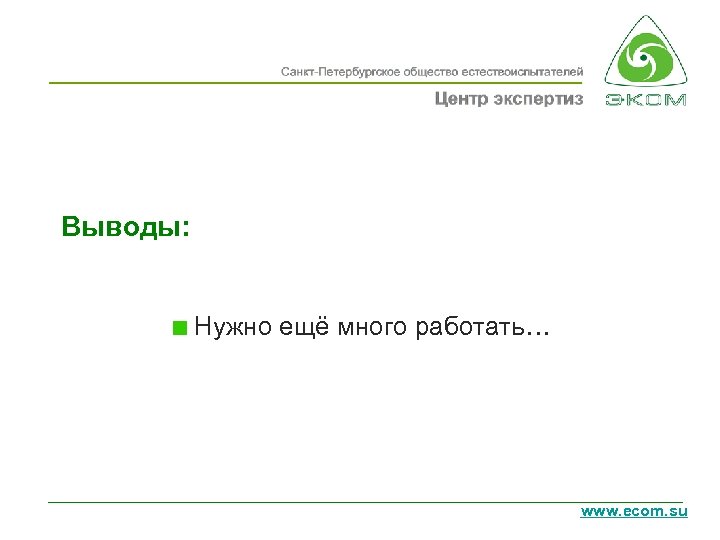 Санкт-Петербургское общество естествоиспытателей

Центр экспертиз

ЭКОМ

Выводы:

Нужно ещё много работать…

www.ecom.su